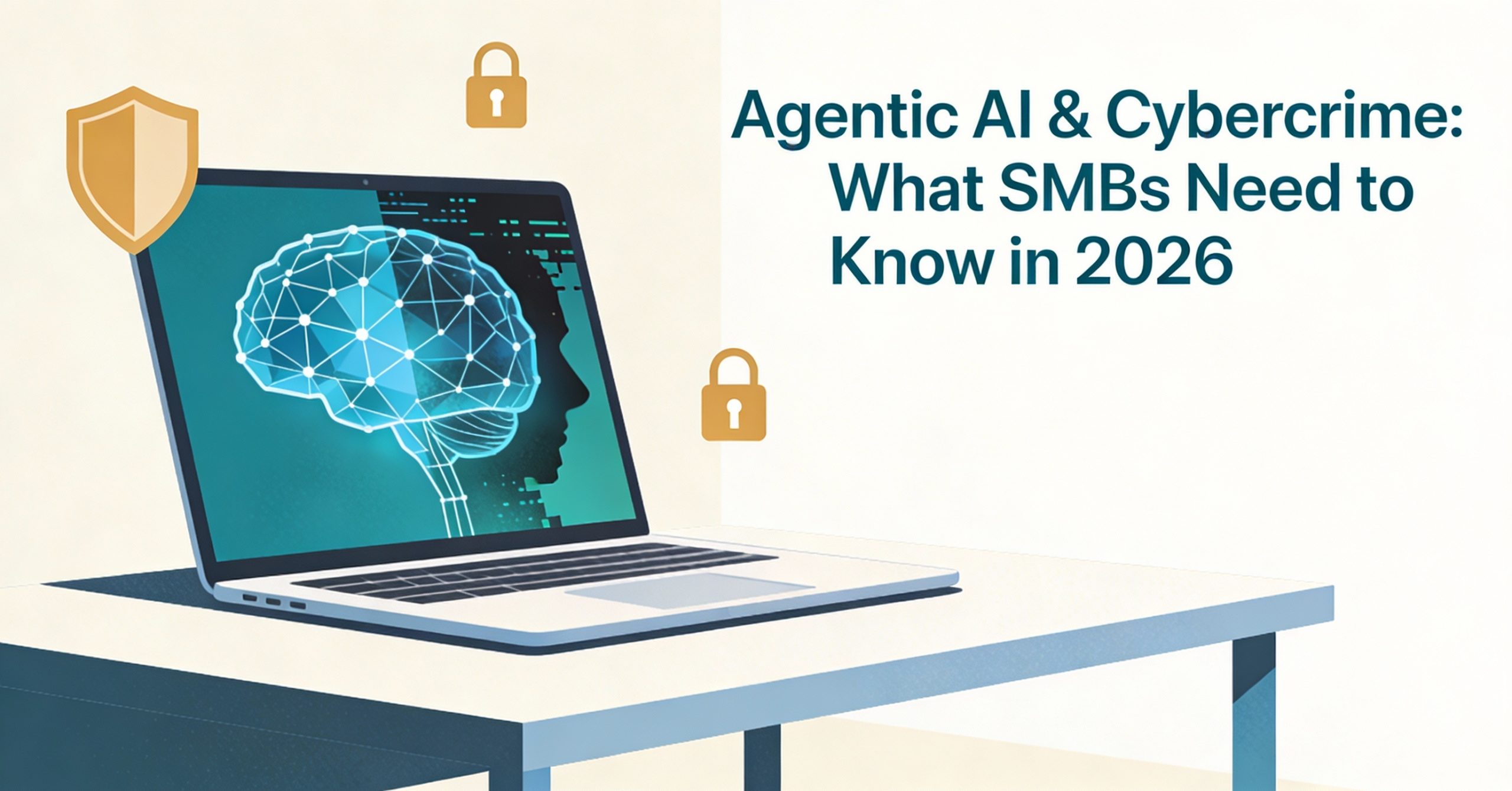 Agentic AI & Cybercrime: What SMBs Need to Know in 2026